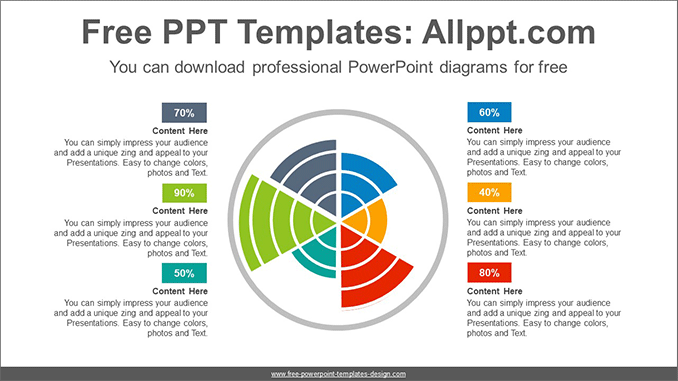 Free PPT Templates: Allppt.com

You can download professional PowerPoint diagrams for free

70%

Content Here

You can simply impress your audience and add a unique zing and appeal to your Presentations. Easy to change colors, photos and Text.

90%

Content Here

You can simply impress your audience and add a unique zing and appeal to your Presentations. Easy to change colors, photos and Text.

50%

Content Here

You can simply impress your audience and add a unique zing and appeal to your Presentations. Easy to change colors, photos and Text.

60%

Content Here

You can simply impress your audience and add a unique zing and appeal to your Presentations. Easy to change colors, photos and Text.

40%

Content Here

You can simply impress your audience and add a unique zing and appeal to your Presentations. Easy to change colors, photos and Text.

80%

Content Here

You can simply impress your audience and add a unique zing and appeal to your Presentations. Easy to change colors, photos and Text.

www.free-powerpoint-templates-design.com